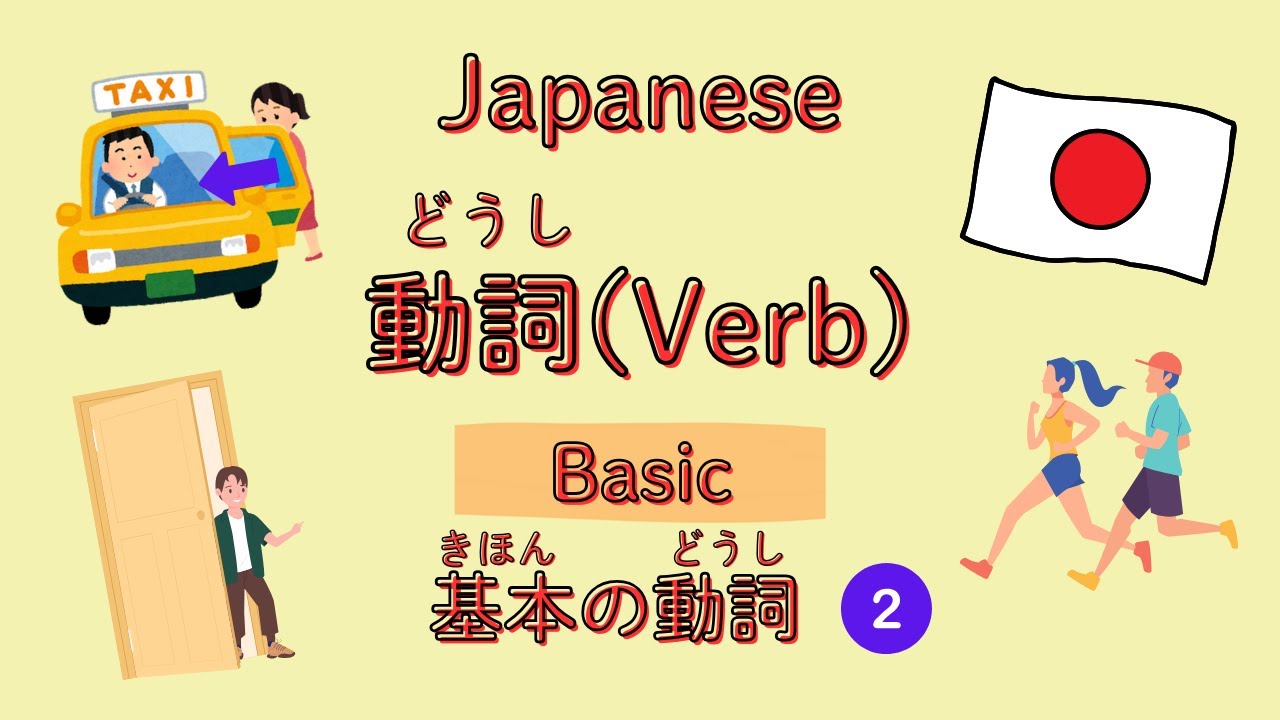 TAXI

Japanese

どうし
動詞(Verb)

Basic

きほん　どうし
基本の動詞 2